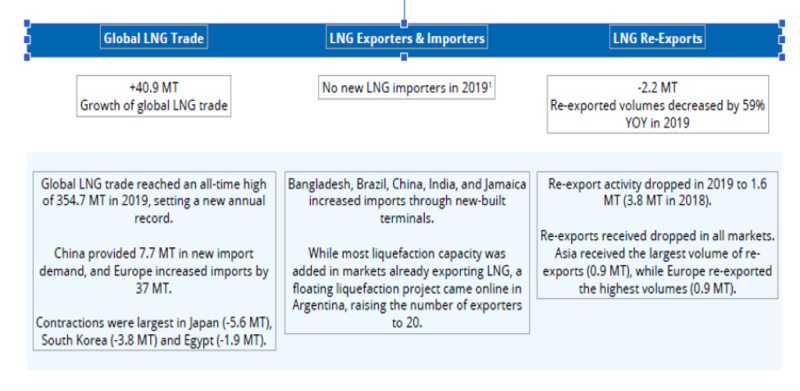 Global LNG Trade

+40.9 MT
Growth of global LNG trade

Global LNG trade reached an all-time high of 354.7 MT in 2019, setting a new annual record.

China provided 7.7 MT in new import demand, and Europe increased imports by 37 MT.

Contractions were largest in Japan (-5.6 MT), South Korea (-3.8 MT) and Egypt (-1.9 MT).

LNG Exporters & Importers

No new LNG importers in 2019$^1$

Bangladesh, Brazil, China, India, and Jamaica increased imports through new-built terminals.

While most liquefaction capacity was added in markets already exporting LNG, a floating liquefaction project came online in Argentina, raising the number of exporters to 20.

LNG Re-Exports

-2.2 MT
Re-exported volumes decreased by 59% YOY in 2019

Re-export activity dropped in 2019 to 1.6 MT (3.8 MT in 2018).

Re-exports received dropped in all markets. Asia received the largest volume of re-exports (0.9 MT), while Europe re-exported the highest volumes (0.9 MT).